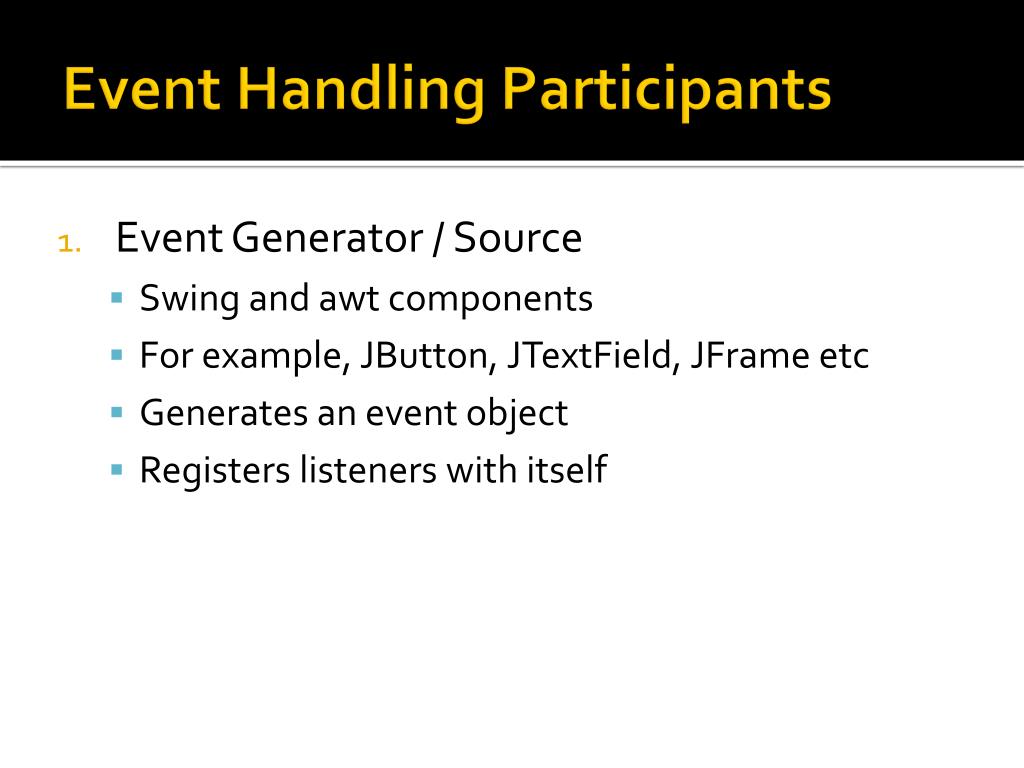 Event Handling Participants

1. Event Generator / Source
- Swing and awt components
- For example, JButton, JTextField, JFrame etc
- Generates an event object
- Registers listeners with itself